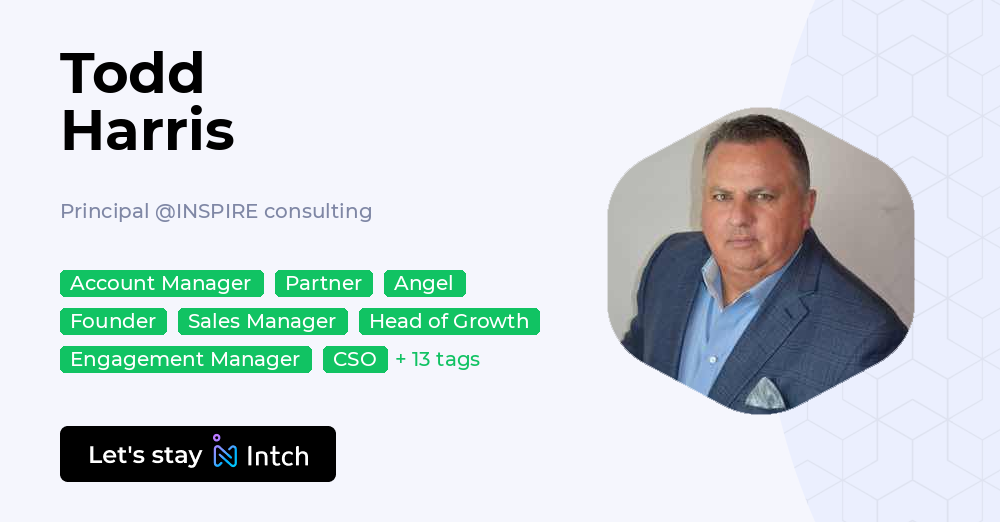 Todd Harris

Principal @INSPIRE consulting

Account Manager Partner Angel Founder Sales Manager Head of Growth Engagement Manager CSO + 13 tags

Let's stay Intch